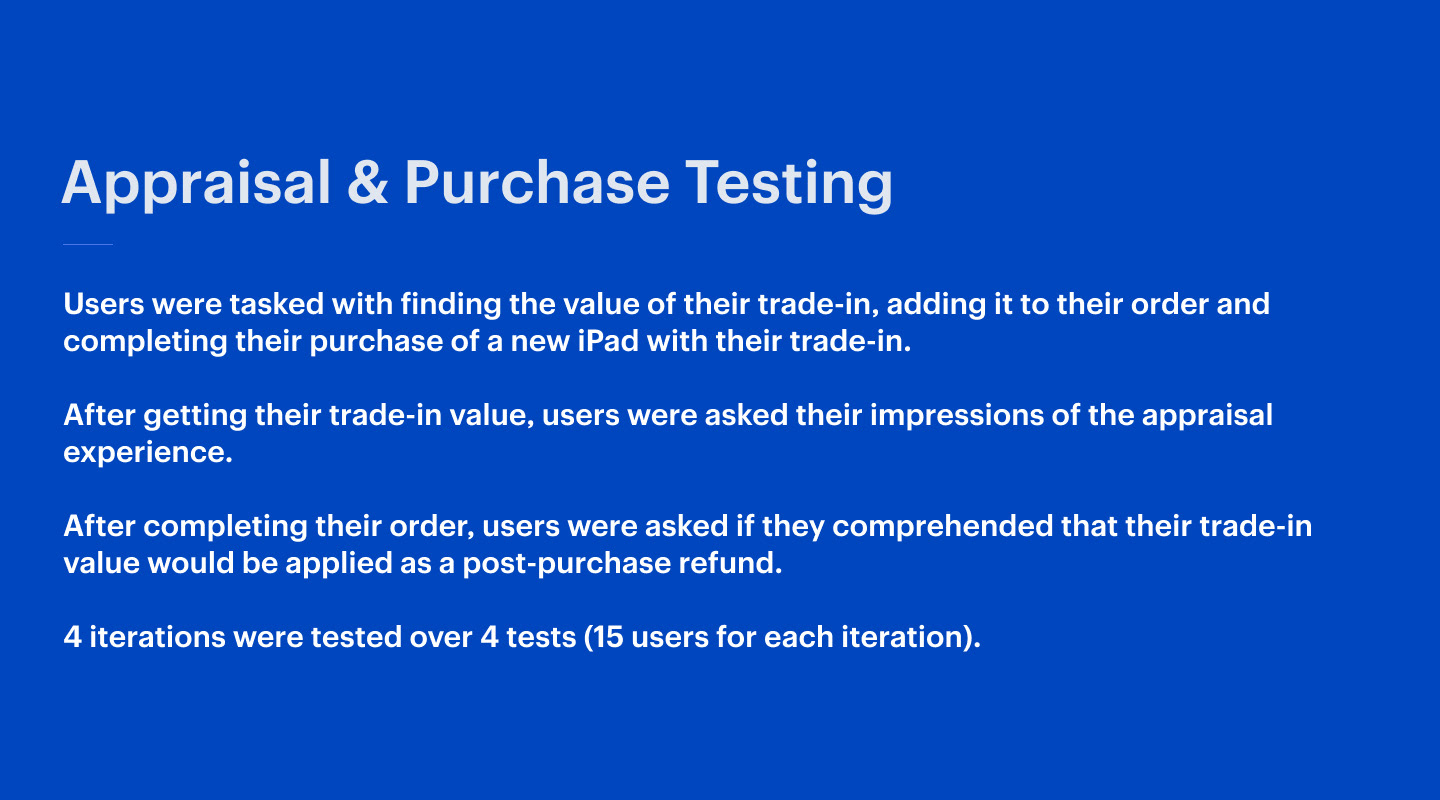 Appraisal & Purchase Testing

Users were tasked with finding the value of their trade-in, adding it to their order and completing their purchase of a new iPad with their trade-in.

After getting their trade-in value, users were asked their impressions of the appraisal experience.

After completing their order, users were asked if they comprehended that their trade-in value would be applied as a post-purchase refund.

4 iterations were tested over 4 tests (15 users for each iteration).